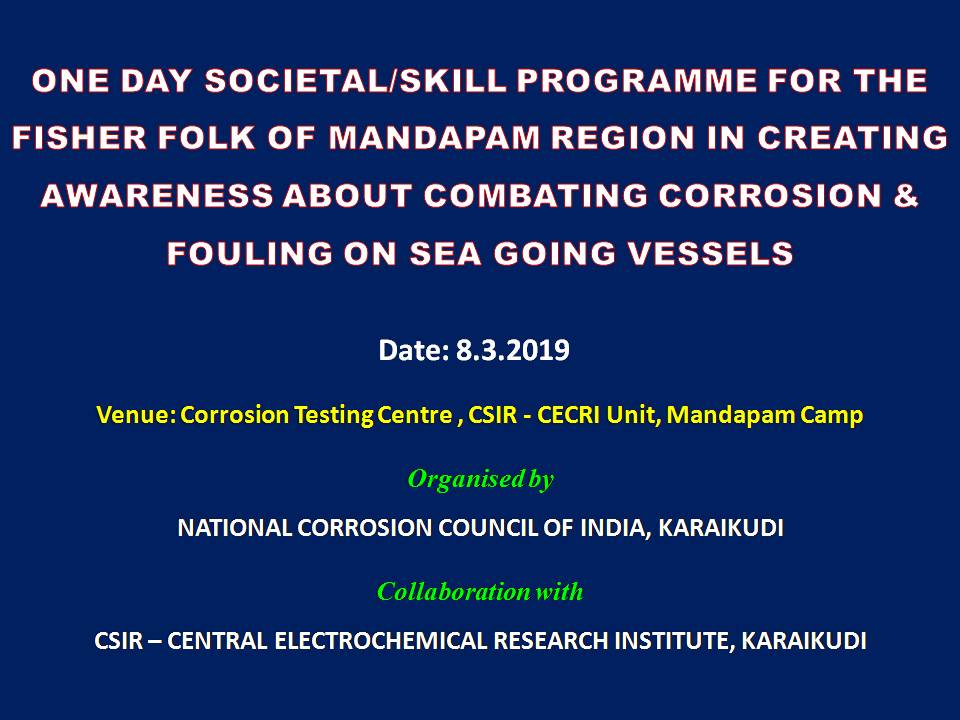 ONE DAY SOCIETAL/SKILL PROGRAMME FOR THE FISHER FOLK OF MANDAPAM REGION IN CREATING AWARENESS ABOUT COMBATING CORROSION & FOULING ON SEA GOING VESSELS

Date: 8.3.2019

Venue: Corrosion Testing Centre , CSIR - CECRI Unit, Mandapam Camp

Organised by

NATIONAL CORROSION COUNCIL OF INDIA, KARAIKUDI

Collaboration with

CSIR – CENTRAL ELECTROCHEMICAL RESEARCH INSTITUTE, KARAIKUDI